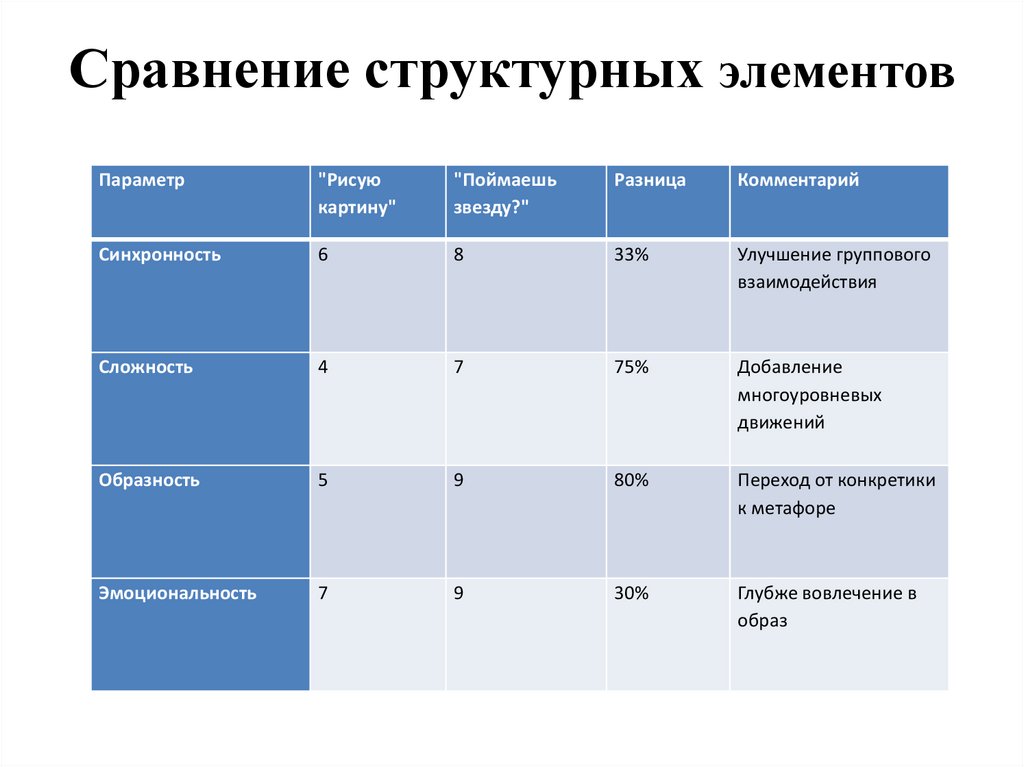 Сравнение структурных элементов

| Параметр | "Рисую картину" | "Поймаешь звезду?" | Разница | Комментарий |
|---|---|---|---|---|
| Синхронность | 6 | 8 | 33% | Улучшение группового взаимодействия |
| Сложность | 4 | 7 | 75% | Добавление многоуровневых движений |
| Образность | 5 | 9 | 80% | Переход от конкретики к метафоре |
| Эмоциональность | 7 | 9 | 30% | Глубже вовлечение в образ |